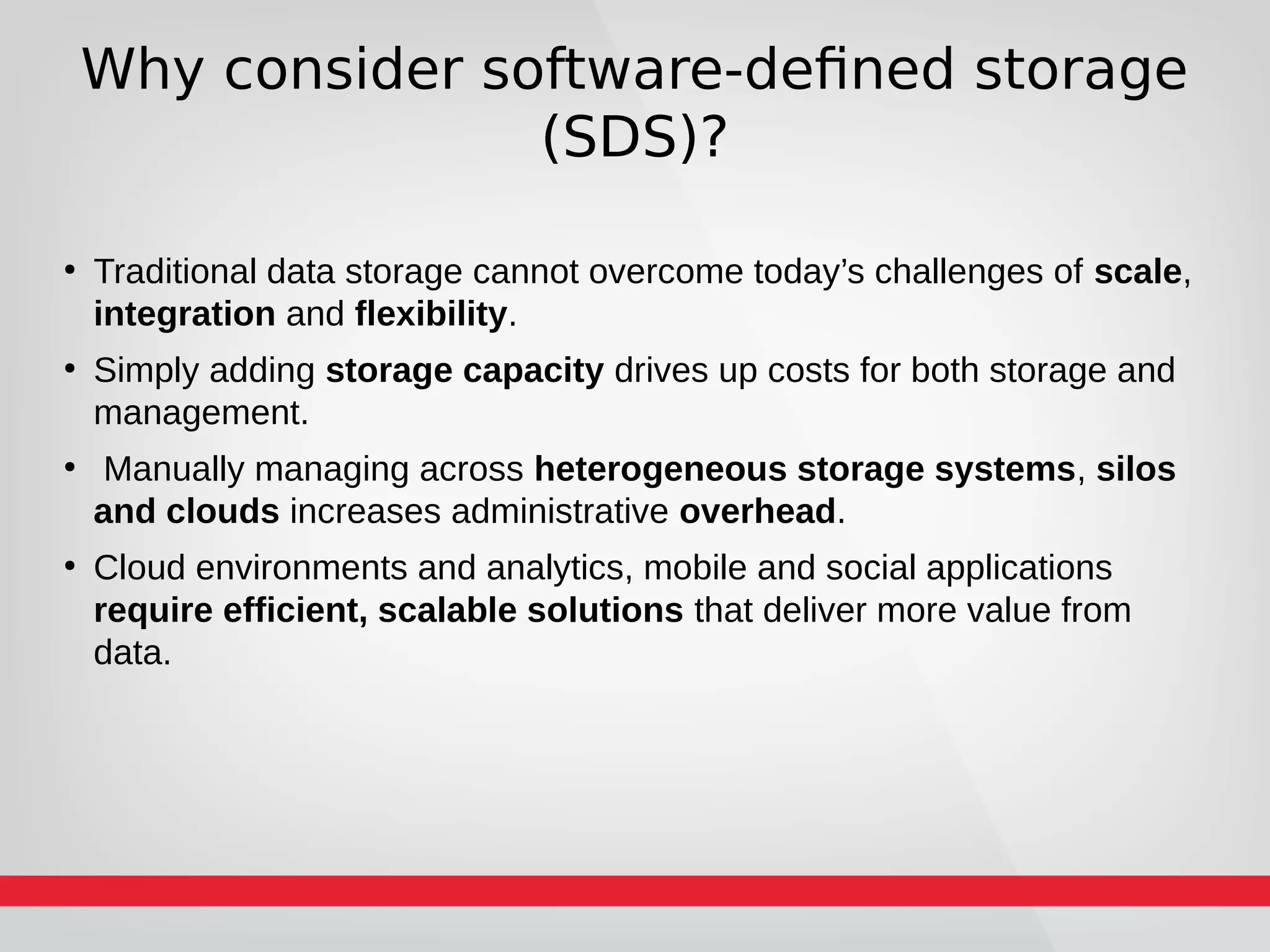 Why consider software-defined storage (SDS)?

• Traditional data storage cannot overcome today’s challenges of scale, integration and flexibility.

• Simply adding storage capacity drives up costs for both storage and management.

• Manually managing across heterogeneous storage systems, silos and clouds increases administrative overhead.

• Cloud environments and analytics, mobile and social applications require efficient, scalable solutions that deliver more value from data.